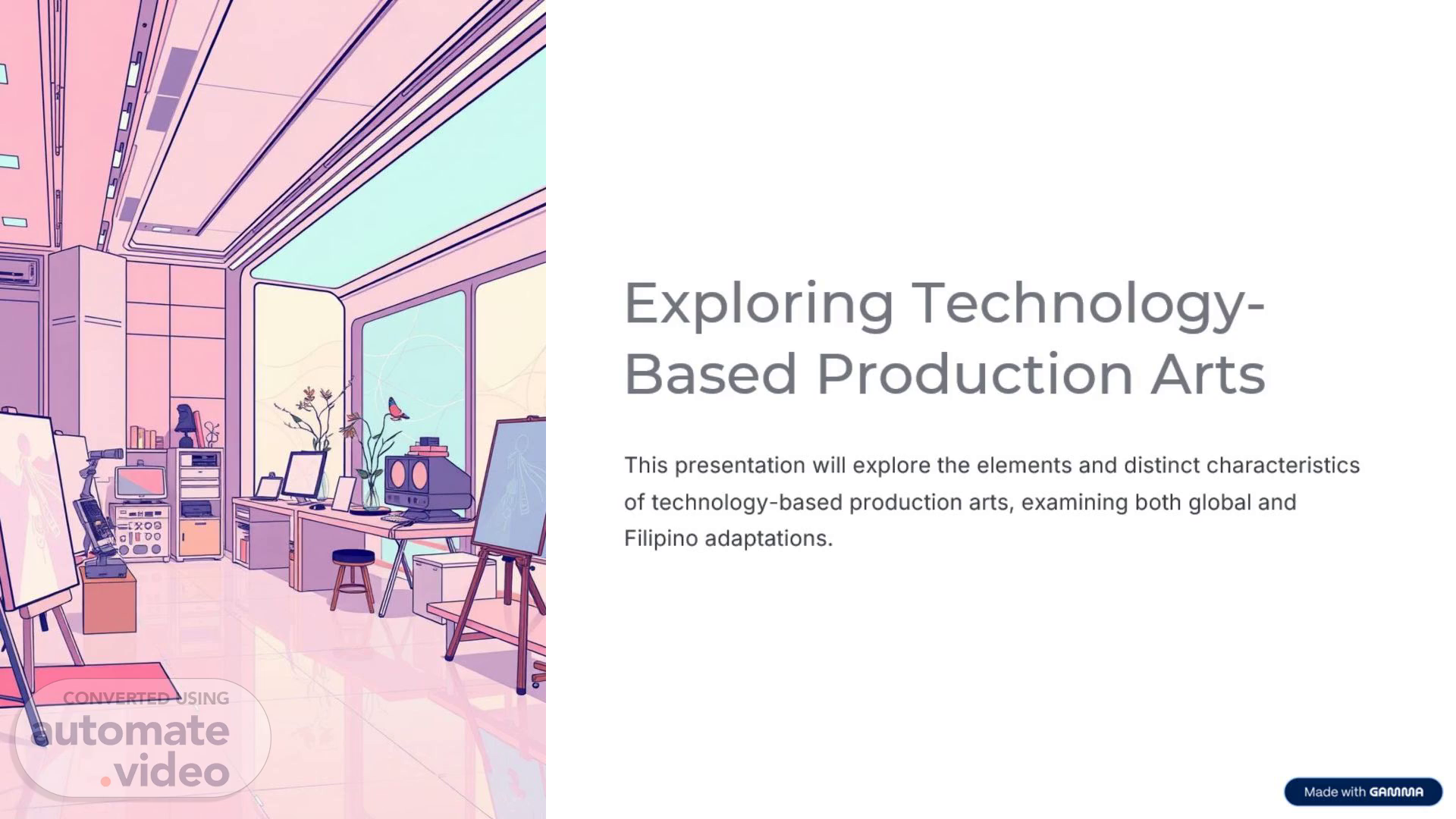 Exploring Technology-Based Production Arts

This presentation will explore the elements and distinct characteristics of technology-based production arts, examining both global and Filipino adaptations.

CONVERTED USING
automate
.video

Made with GAMMA